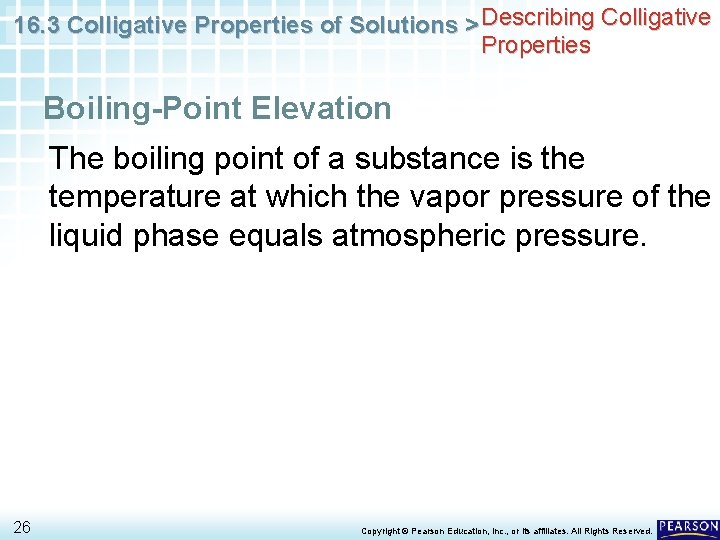 16.3 Colligative Properties of Solutions > Describing Colligative Properties

Boiling-Point Elevation

The boiling point of a substance is the temperature at which the vapor pressure of the liquid phase equals atmospheric pressure.

26

Copyright © Pearson Education, Inc., or its affiliates. All Rights Reserved.

PEARSON